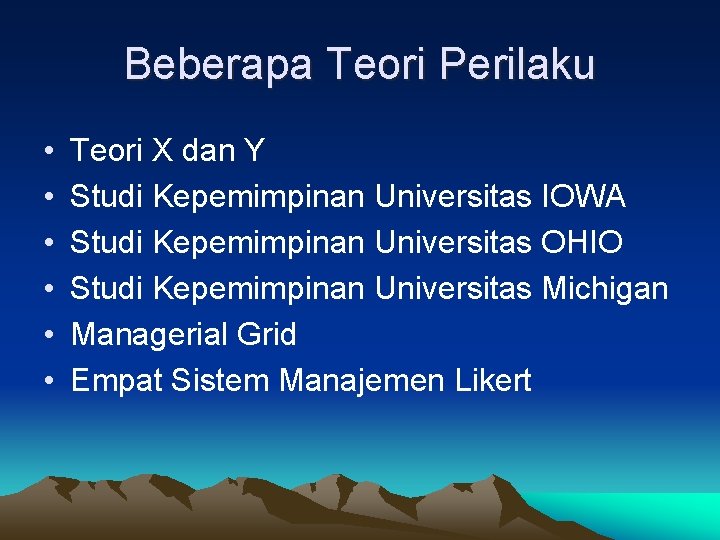 Beberapa Teori Perilaku

• Teori X dan Y
• Studi Kepemimpinan Universitas IOWA
• Studi Kepemimpinan Universitas OHIO
• Studi Kepemimpinan Universitas Michigan
• Managerial Grid
• Empat Sistem Manajemen Likert